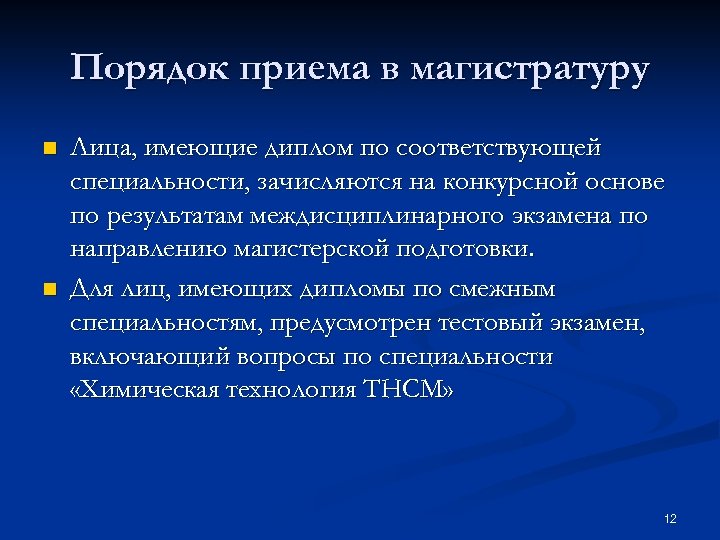 Порядок приема в магистратуру

Лица, имеющие диплом по соответствующей специальности, зачисляются на конкурсной основе по результатам междисциплинарного экзамена по направлению магистерской подготовки.

Для лиц, имеющих дипломы по смежным специальностям, предусмотрен тестовый экзамен, включающий вопросы по специальности «Химическая технология ТНСМ»

12